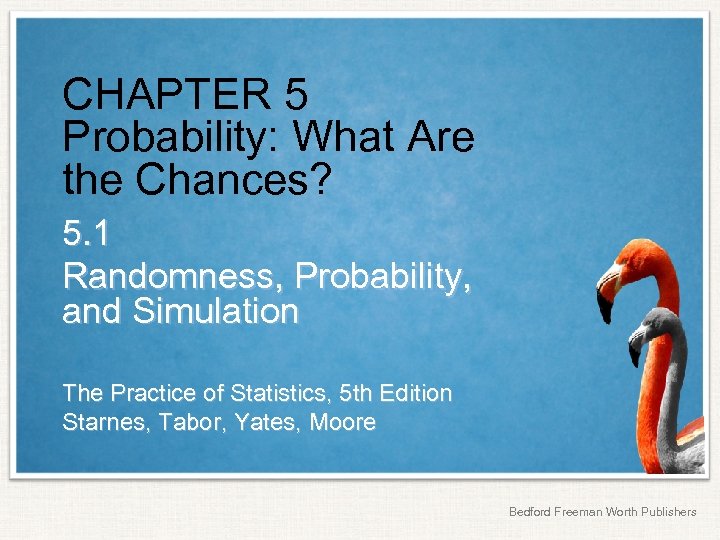 CHAPTER 5
Probability: What Are the Chances?

5.1
Randomness, Probability, and Simulation

The Practice of Statistics, 5th Edition
Starnes, Tabor, Yates, Moore

Bedford Freeman Worth Publishers